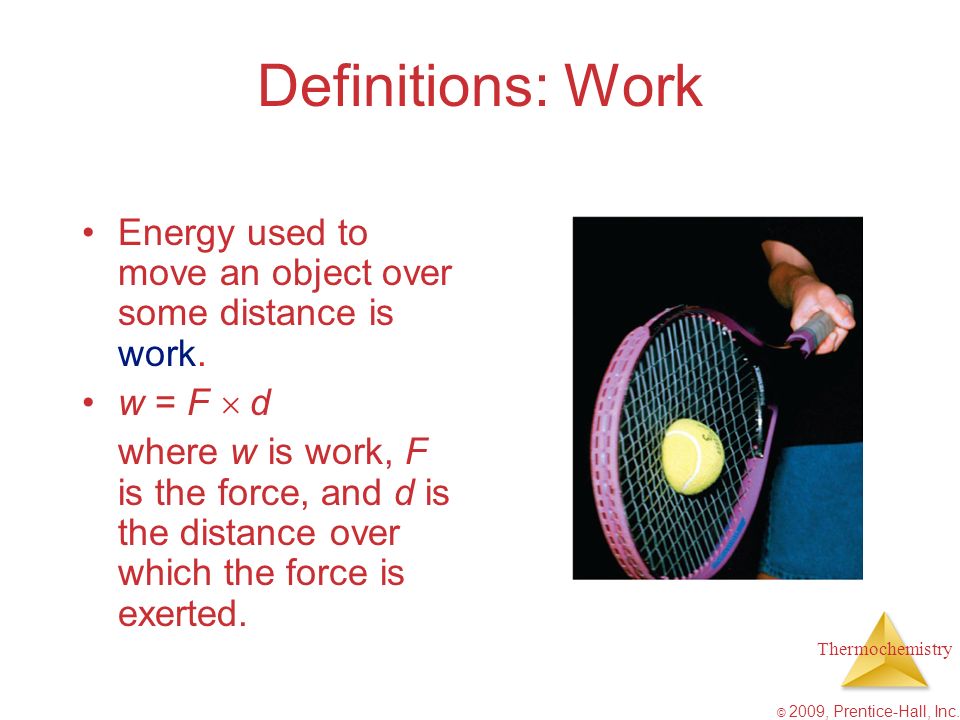 Definitions: Work

• Energy used to move an object over some distance is work.

• $w = F \times d$

where $w$ is work, $F$ is the force, and $d$ is the distance over which the force is exerted.

Thermochemistry

© 2009, Prentice-Hall, Inc.